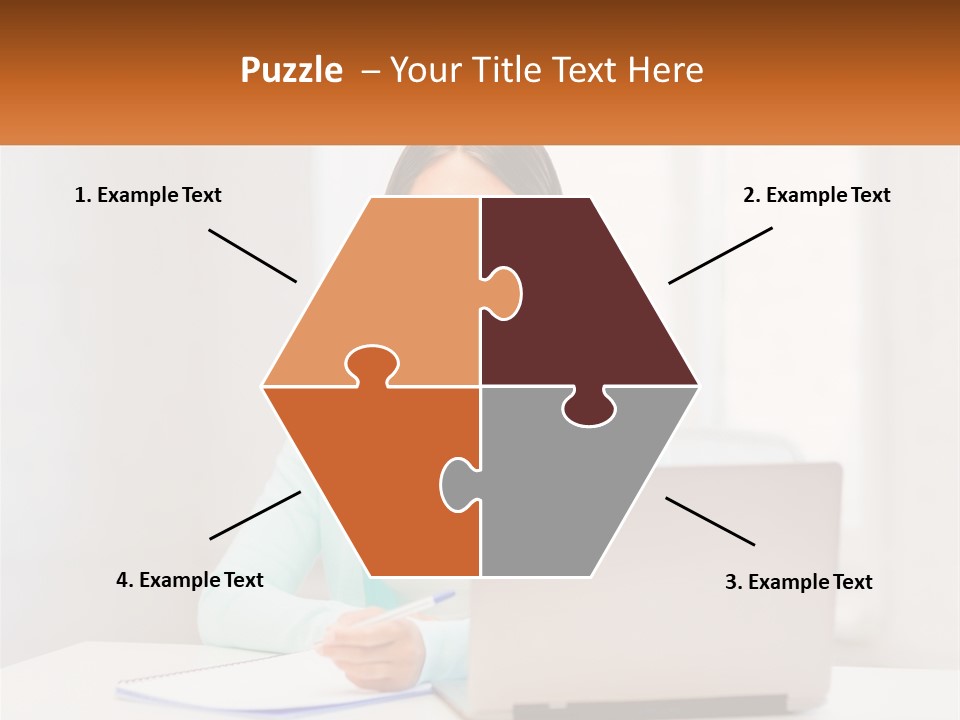 Puzzle – Your Title Text Here

1. Example Text

2. Example Text

4. Example Text

3. Example Text